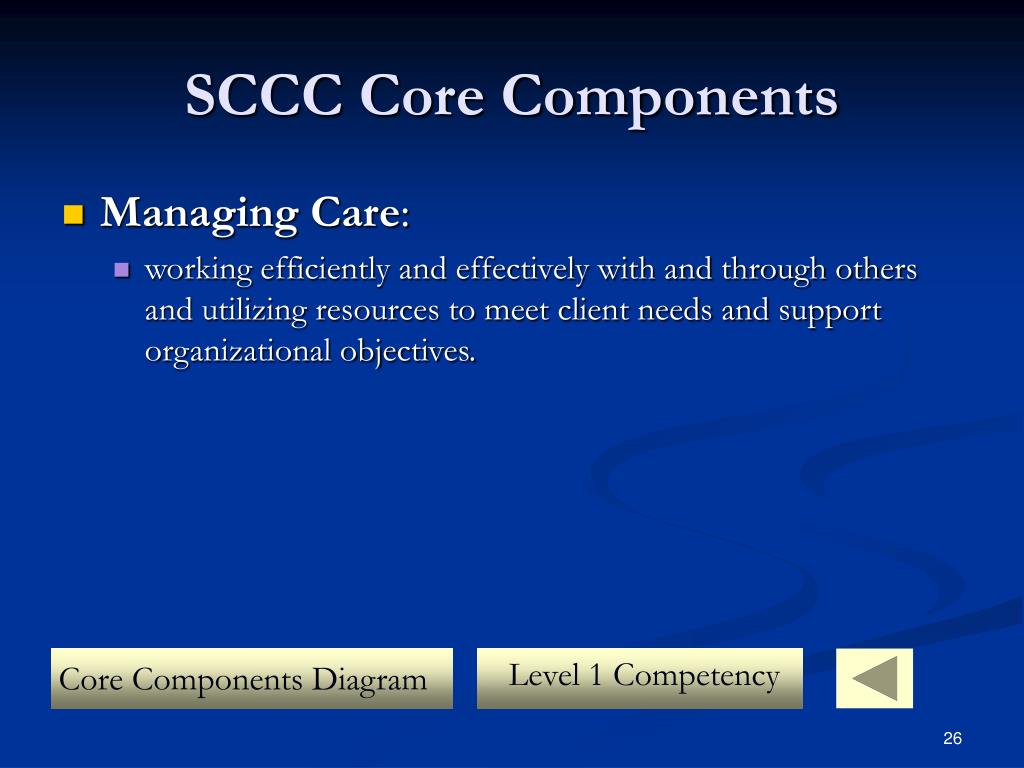 SCCC Core Components

Managing Care:

working efficiently and effectively with and through others and utilizing resources to meet client needs and support organizational objectives.

Core Components Diagram

Level 1 Competency

26